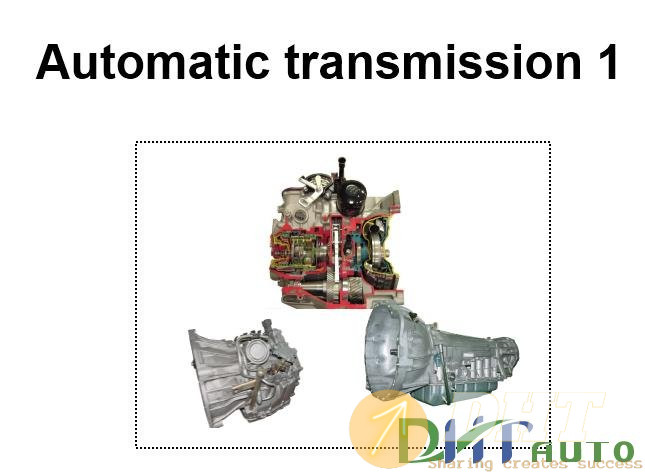 Automatic transmission 1

DHT AUTO
Sharing creates success